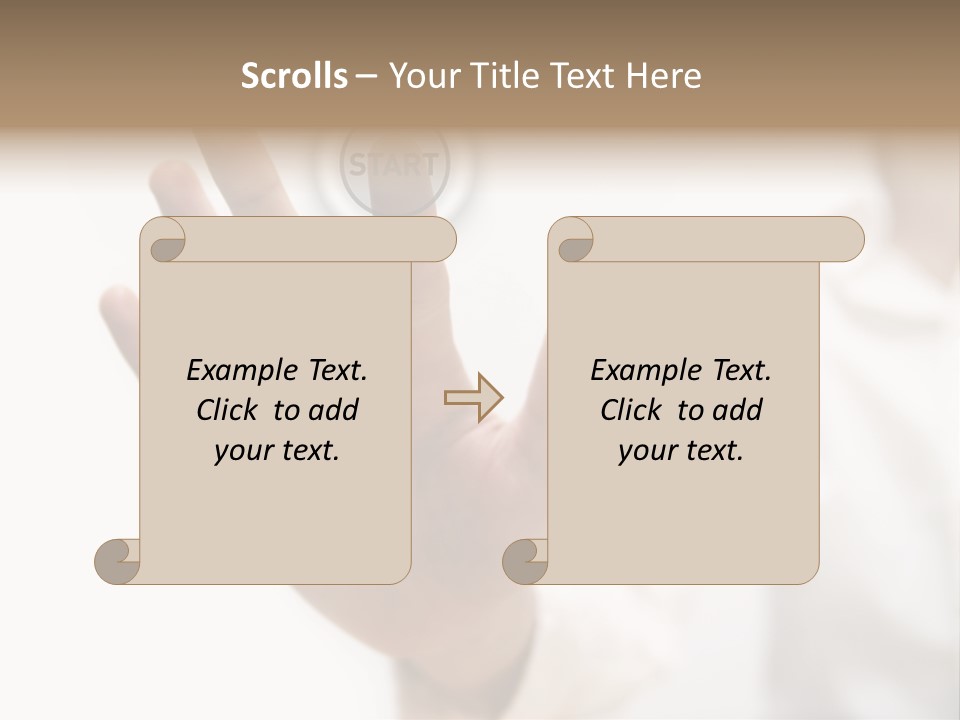 Scrolls – Your Title Text Here

START

Example Text. Click to add your text.

Example Text. Click to add your text.